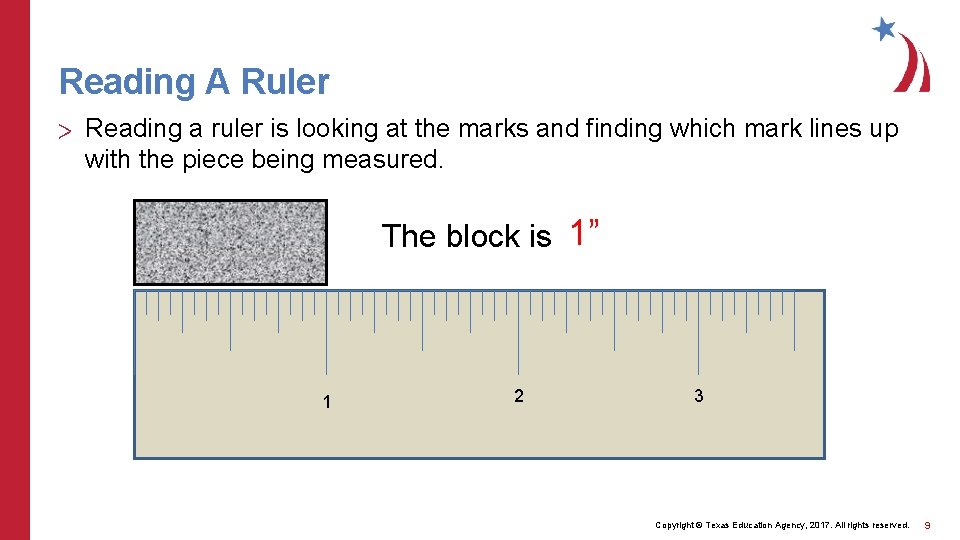 Reading A Ruler

> Reading a ruler is looking at the marks and finding which mark lines up with the piece being measured.

The block is 1”

1
2
3

Copyright © Texas Education Agency, 2017. All rights reserved. 9